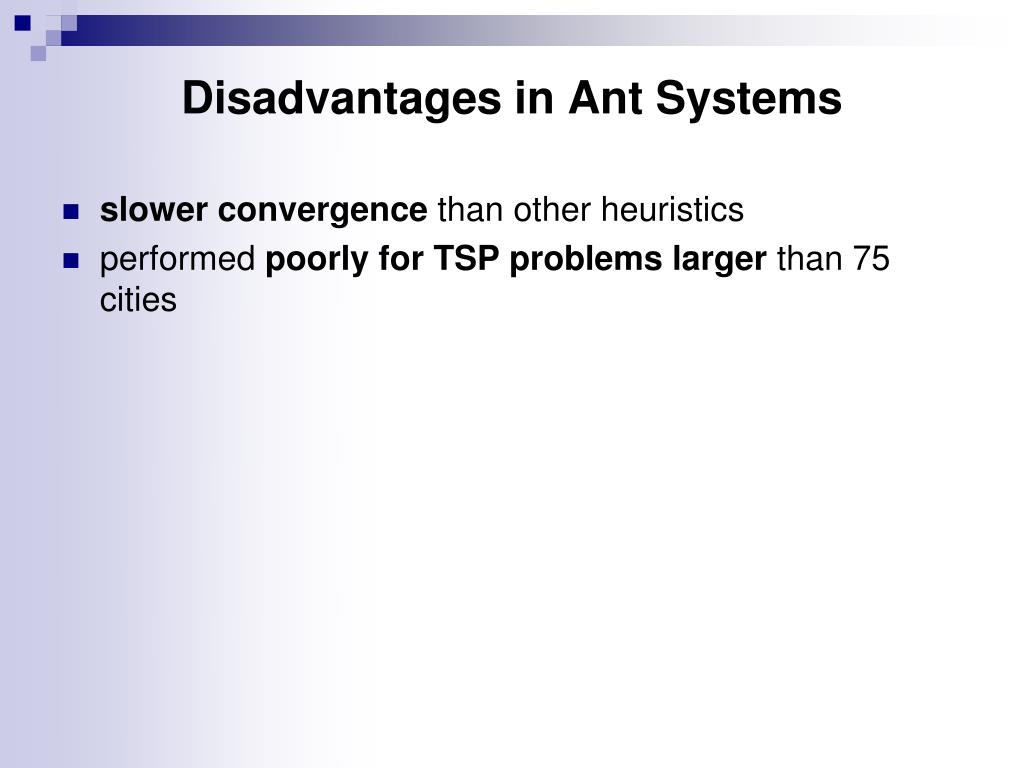 Disadvantages in Ant Systems

- slower convergence than other heuristics
- performed poorly for TSP problems larger than 75 cities